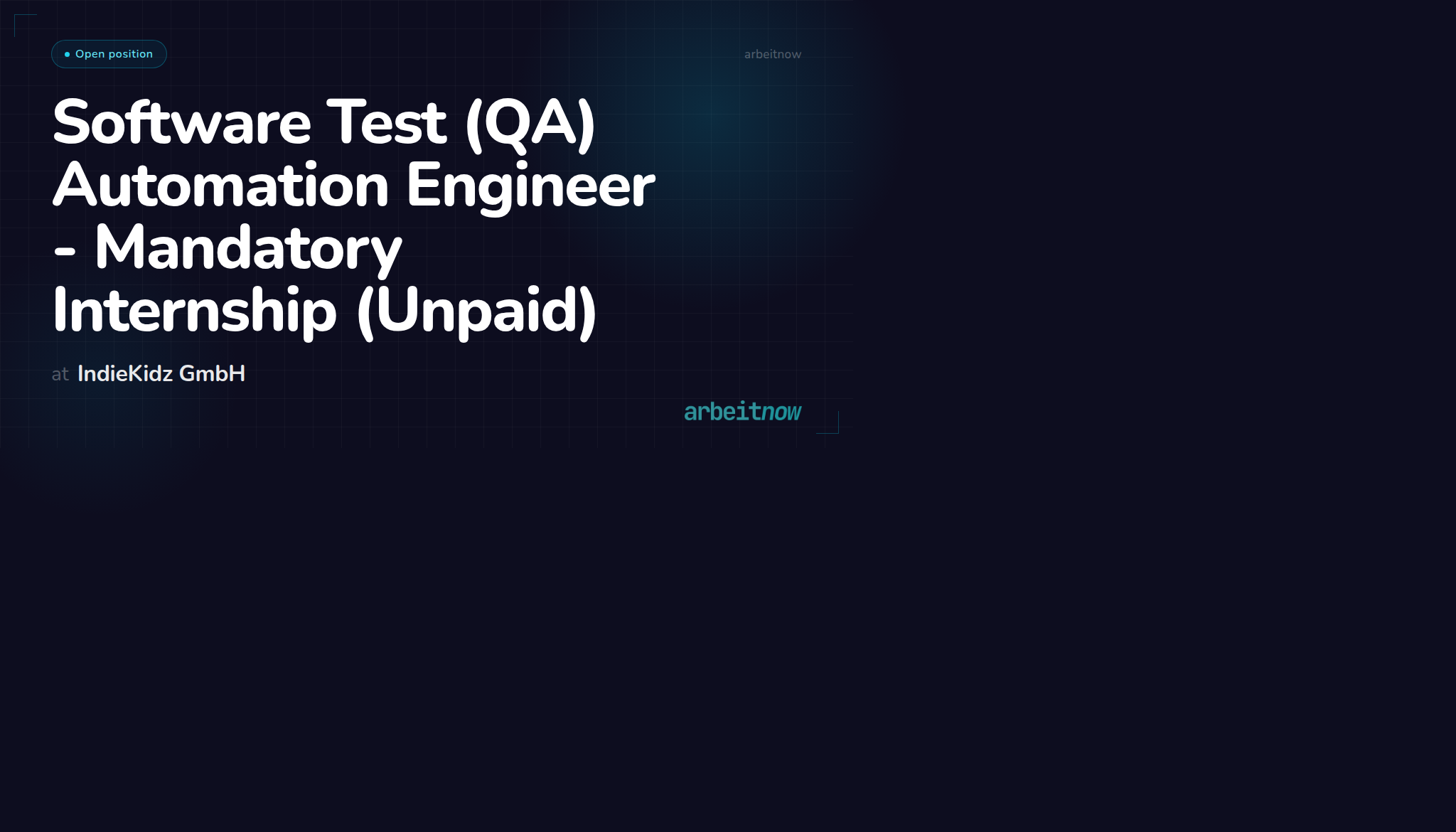 Open position

arbeitnow

Software Test (QA) Automation Engineer - Mandatory Internship (Unpaid)

at IndieKidz GmbH

arbeitnow